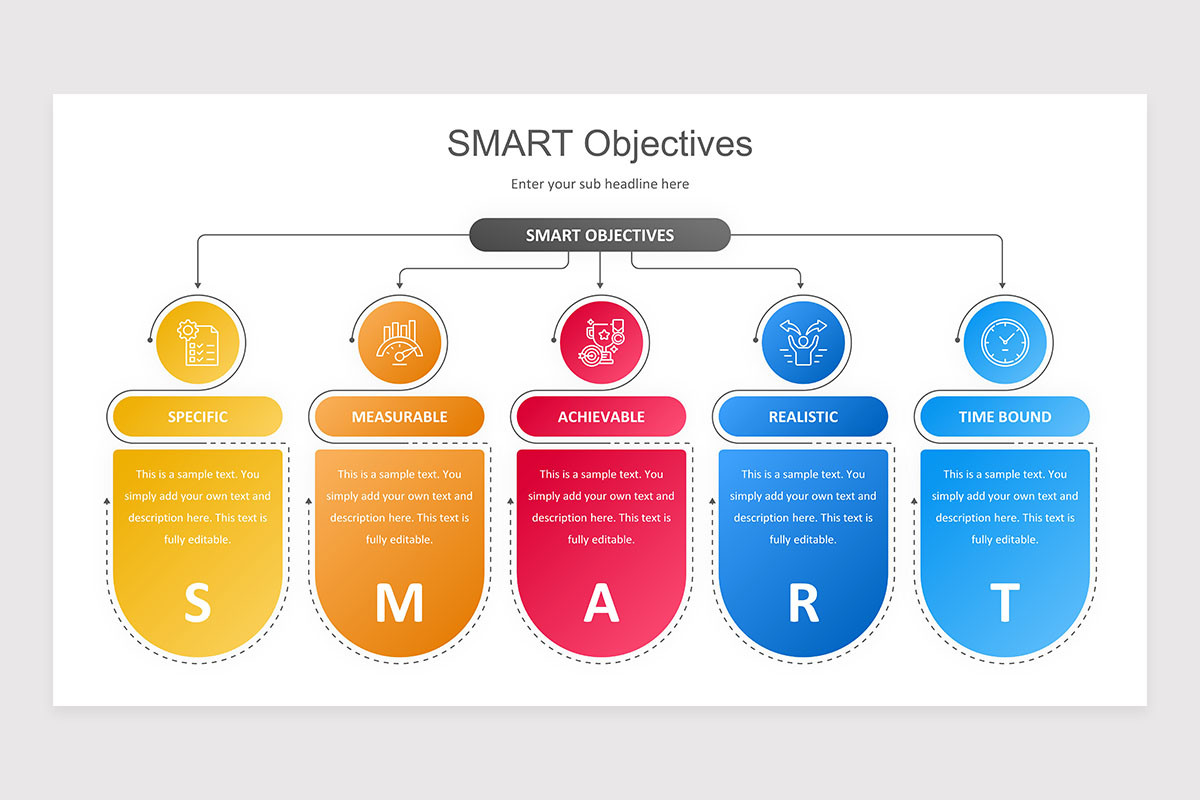 SMART Objectives

Enter your sub headline here

SMART OBJECTIVES

SPECIFIC

This is a sample text. You simply add your own text and description here. This text is fully editable.

S

MEASURABLE

This is a sample text. You simply add your own text and description here. This text is fully editable.

M

ACHIEVABLE

This is a sample text. You simply add your own text and description here. This text is fully editable.

A

REALISTIC

This is a sample text. You simply add your own text and description here. This text is fully editable.

R

TIME BOUND

This is a sample text. You simply add your own text and description here. This text is fully editable.

T